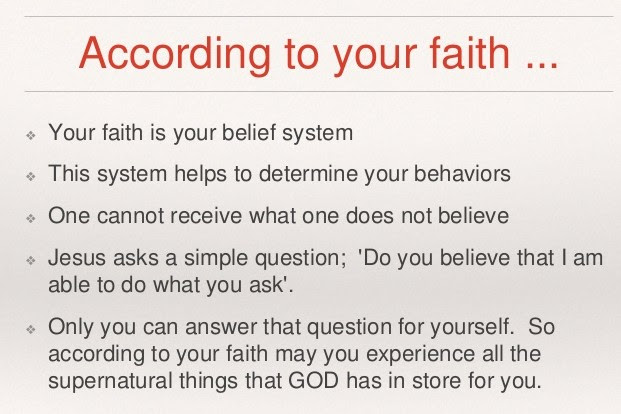 According to your faith ...

❖ Your faith is your belief system

❖ This system helps to determine your behaviors

❖ One cannot receive what one does not believe

❖ Jesus asks a simple question;  'Do you believe that I am able to do what you ask'.

❖ Only you can answer that question for yourself.  So according to your faith may you experience all the supernatural things that GOD has in store for you.